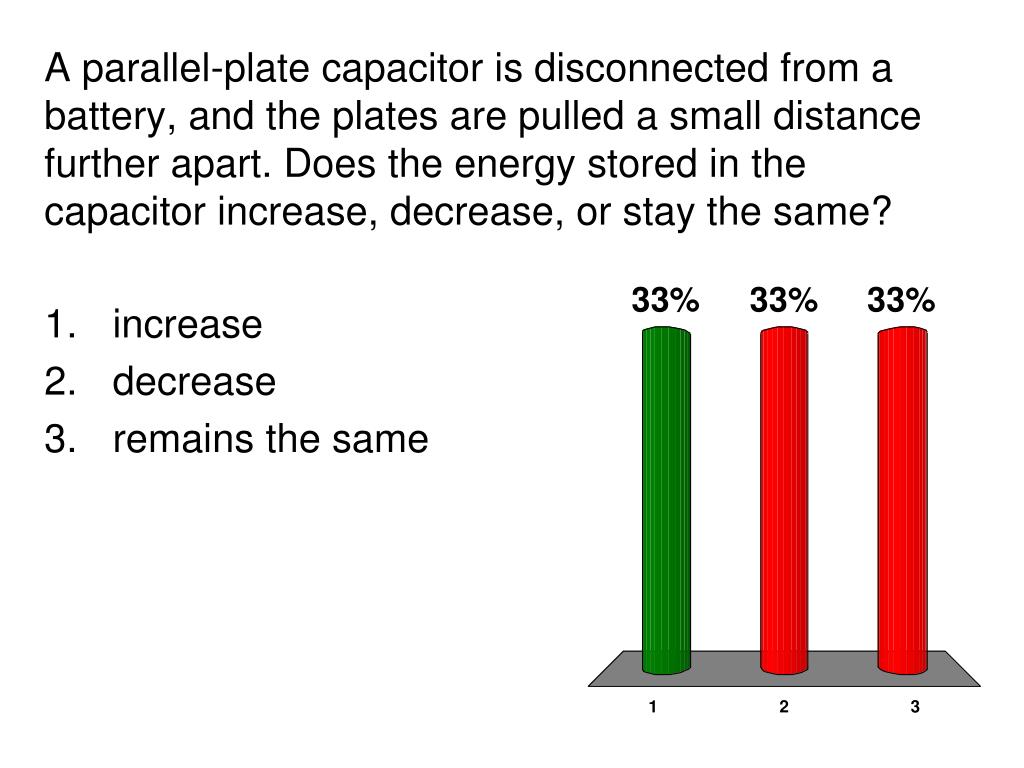 A parallel-plate capacitor is disconnected from a battery, and the plates are pulled a small distance further apart. Does the energy stored in the capacitor increase, decrease, or stay the same?

1. increase
2. decrease
3. remains the same

33%
33%
33%

1
2
3